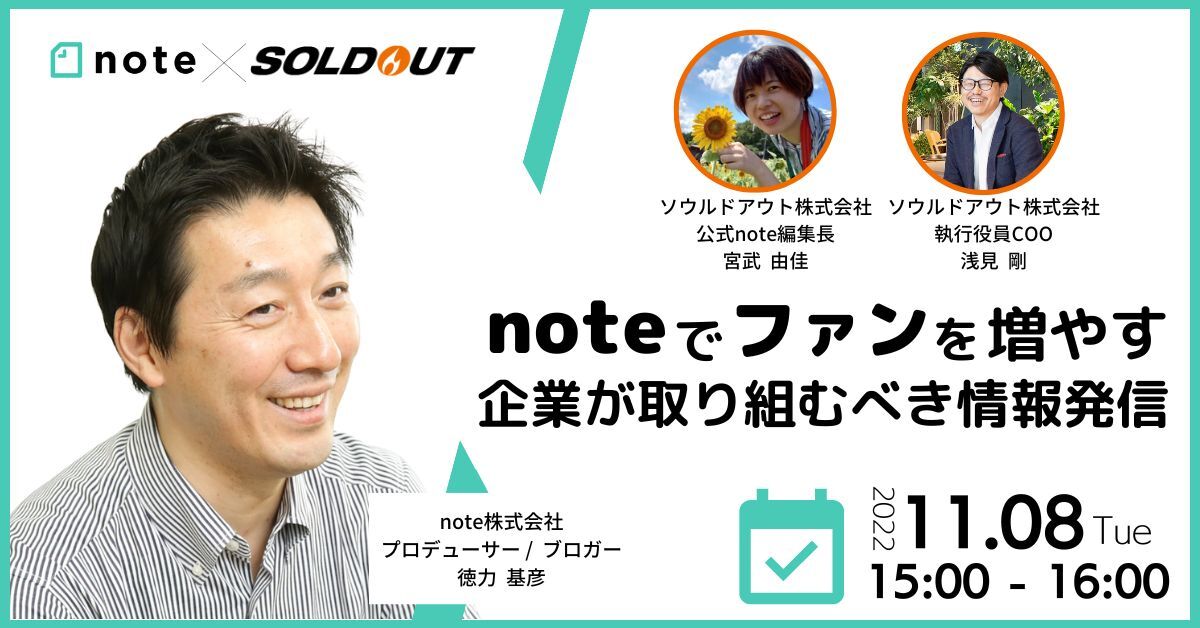 note × SOLDOUT

ソウルドアウト株式会社
公式note編集長
宮武 由佳

ソウルドアウト株式会社
執行役員COO
浅見 剛

noteでファンを増やす
企業が取り組むべき情報発信

note株式会社
プロデューサー / ブロガー
徳力 基彦

2022 11.08 Tue
15:00 - 16:00